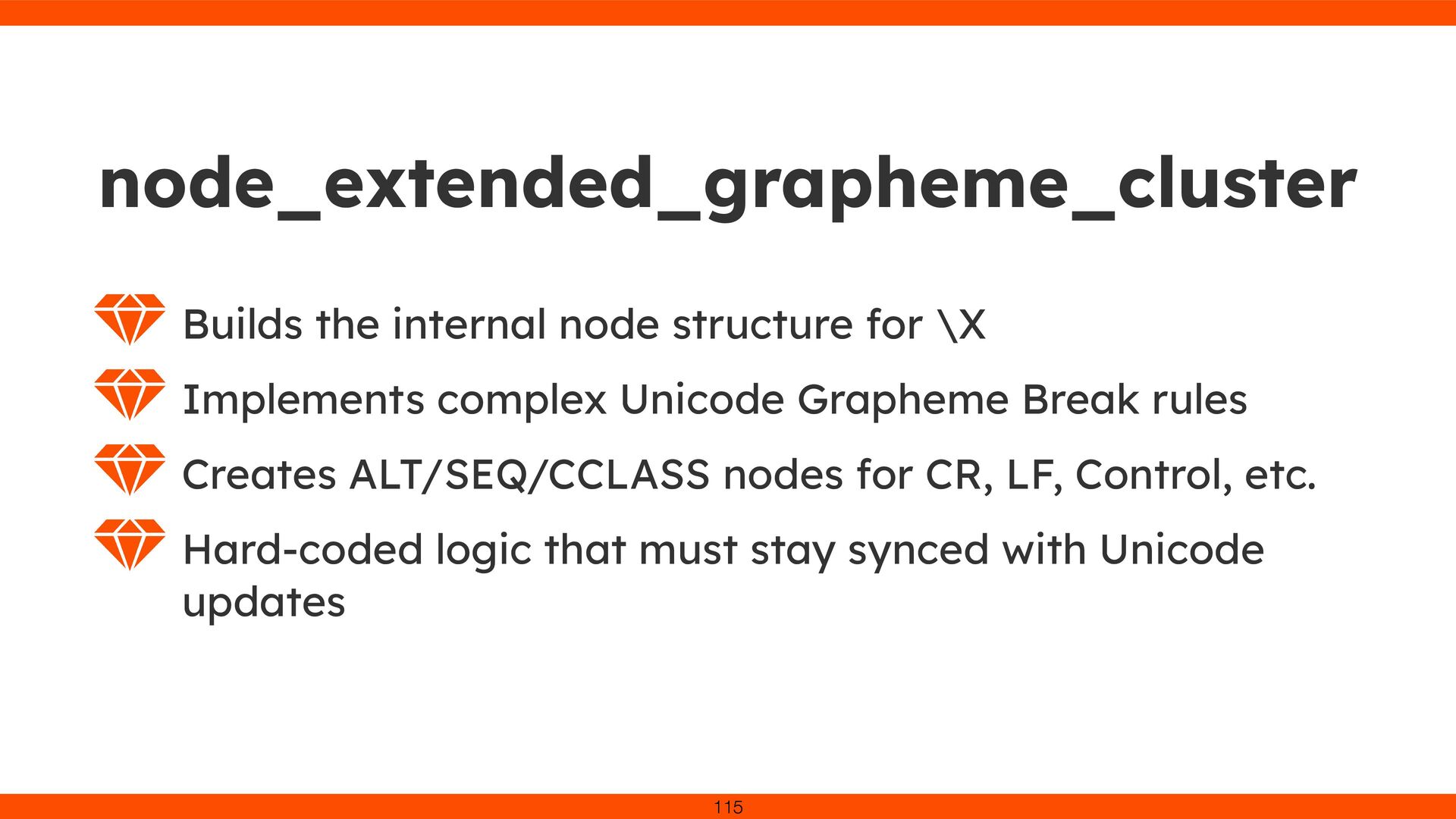 node_extended_grapheme_cluster

Builds the internal node structure for \X

Implements complex Unicode Grapheme Break rules

Creates ALT/SEQ/CCLASS nodes for CR, LF, Control, etc.

Hard-coded logic that must stay synced with Unicode updates

115